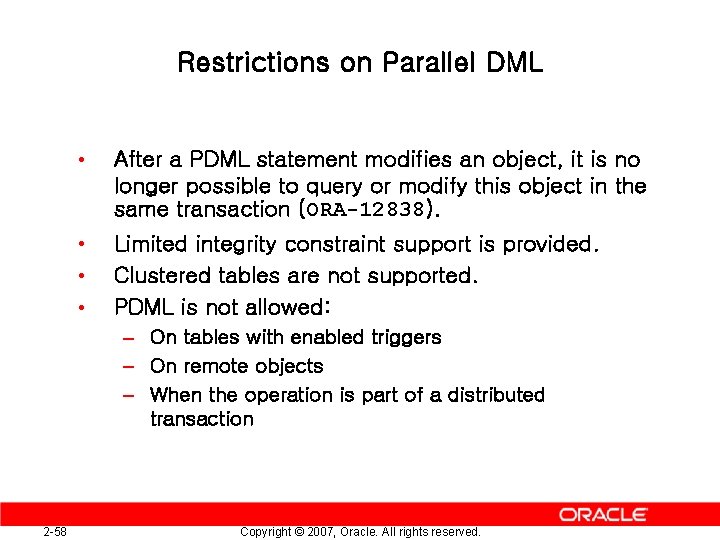 Restrictions on Parallel DML

• After a PDML statement modifies an object, it is no longer possible to query or modify this object in the same transaction (ORA-12838).
• Limited integrity constraint support is provided.
• Clustered tables are not supported.
• PDML is not allowed:
– On tables with enabled triggers
– On remote objects
– When the operation is part of a distributed transaction

ORACLE

2-58 Copyright © 2007, Oracle. All rights reserved.